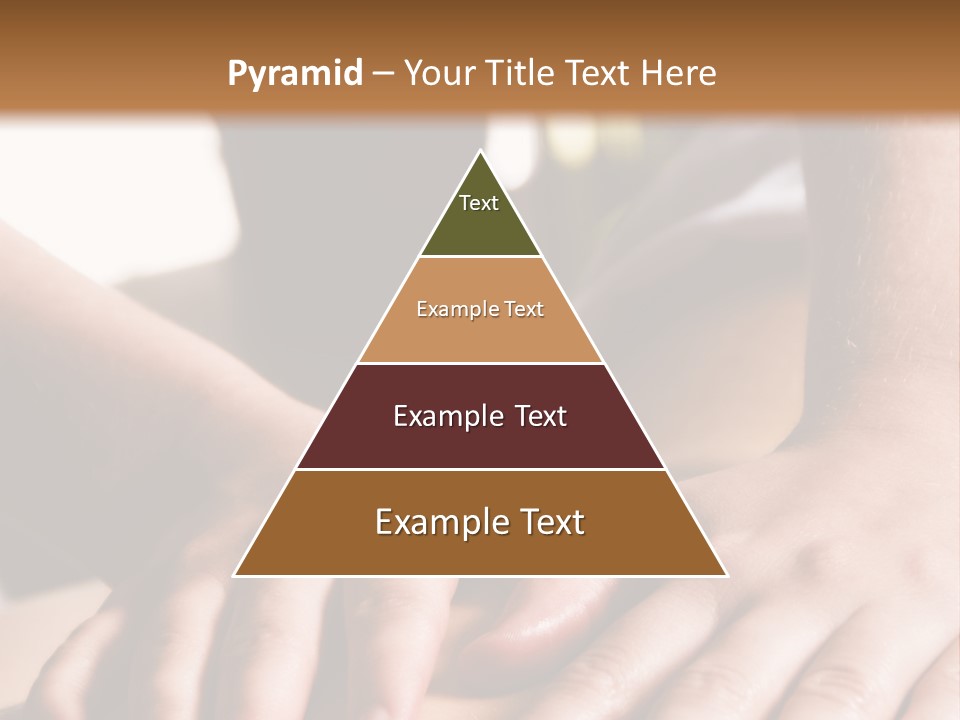 Pyramid – Your Title Text Here

Text

Example Text

Example Text

Example Text